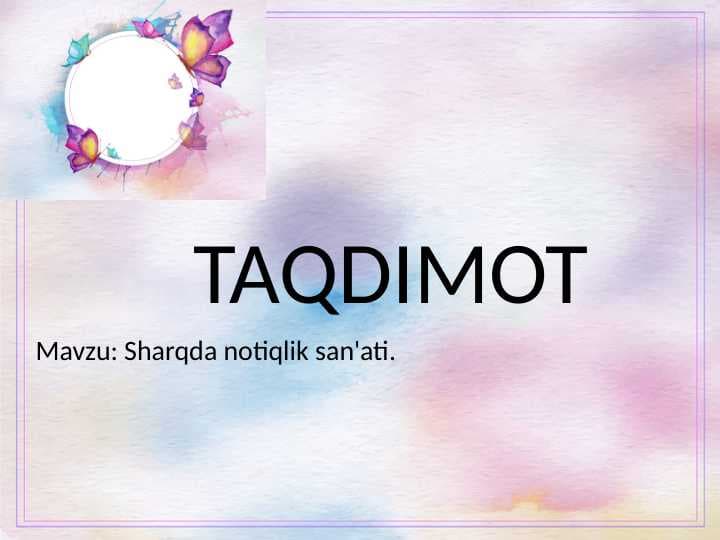 TAQDIMOT

Mavzu: Sharqda notiqlik san'ati.